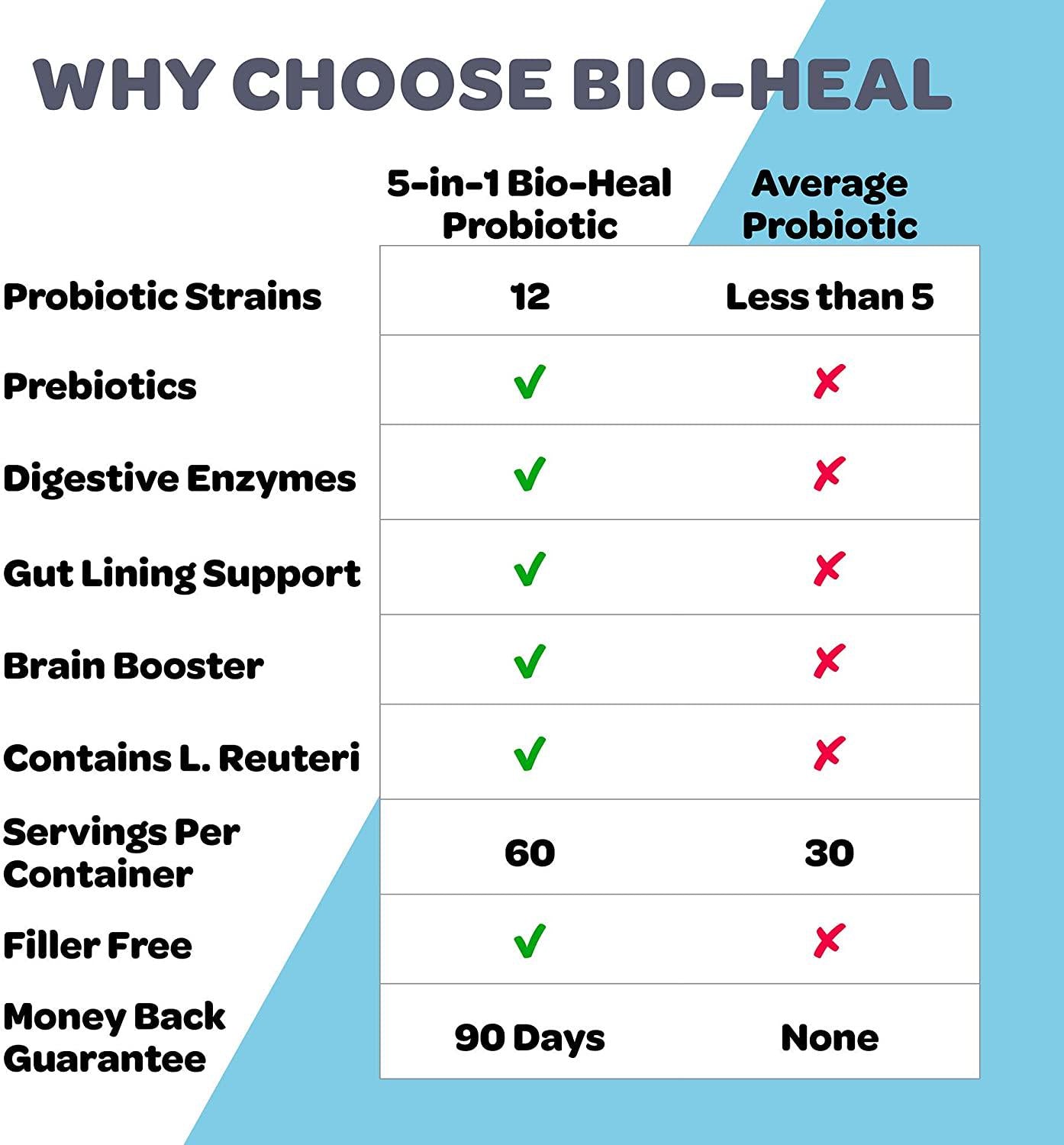 WHY CHOOSE BIO-HEAL

| | 5-in-1 Bio-Heal Probiotic | Average Probiotic |
|---|---|---|
| Probiotic Strains | 12 | Less than 5 |
| Prebiotics | ✓ | ✗ |
| Digestive Enzymes | ✓ | ✗ |
| Gut Lining Support | ✓ | ✗ |
| Brain Booster | ✓ | ✗ |
| Contains L. Reuteri | ✓ | ✗ |
| Servings Per Container | 60 | 30 |
| Filler Free | ✓ | ✗ |
| Money Back Guarantee | 90 Days | None |